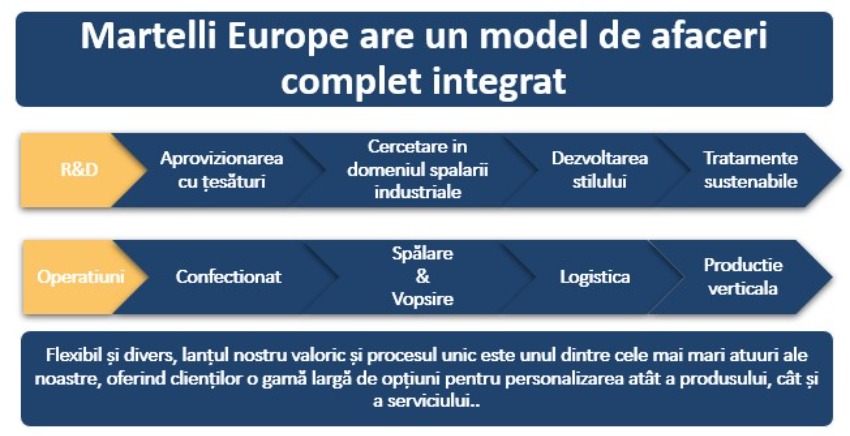 Martelli Europe are un model de afaceri complet integrat

R&D

Aprovizionarea cu țesături

Cercetare in domeniul spalarii industriale

Dezvoltarea stilului

Tratamente sustenabile

Operatiuni

Confectionat

Spălare & Vopsire

Logistica

Productie verticala

Flexibil și divers, lanțul nostru valoric și procesul unic este unul dintre cele mai mari atuuri ale noastre, oferind clienților o gamă largă de opțiuni pentru personalizarea atât a produsului, cât și a serviciului..